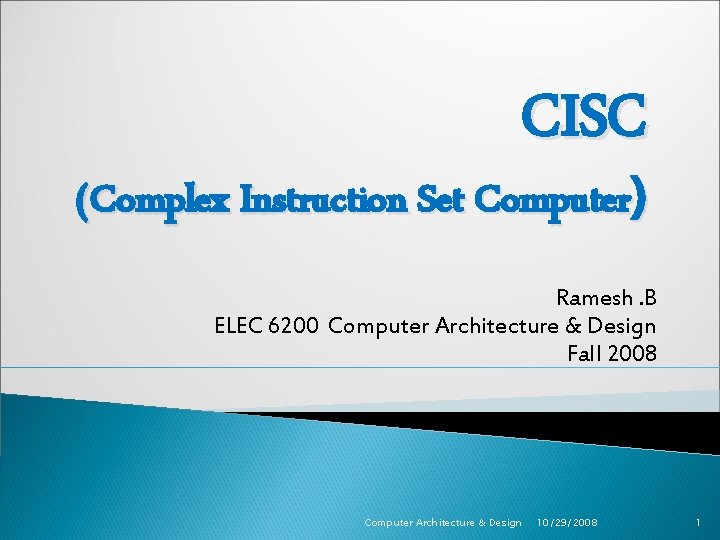 CISC
(Complex Instruction Set Computer)

Ramesh .B
ELEC 6200 Computer Architecture & Design
Fall 2008

Computer Architecture & Design 10/29/2008 1